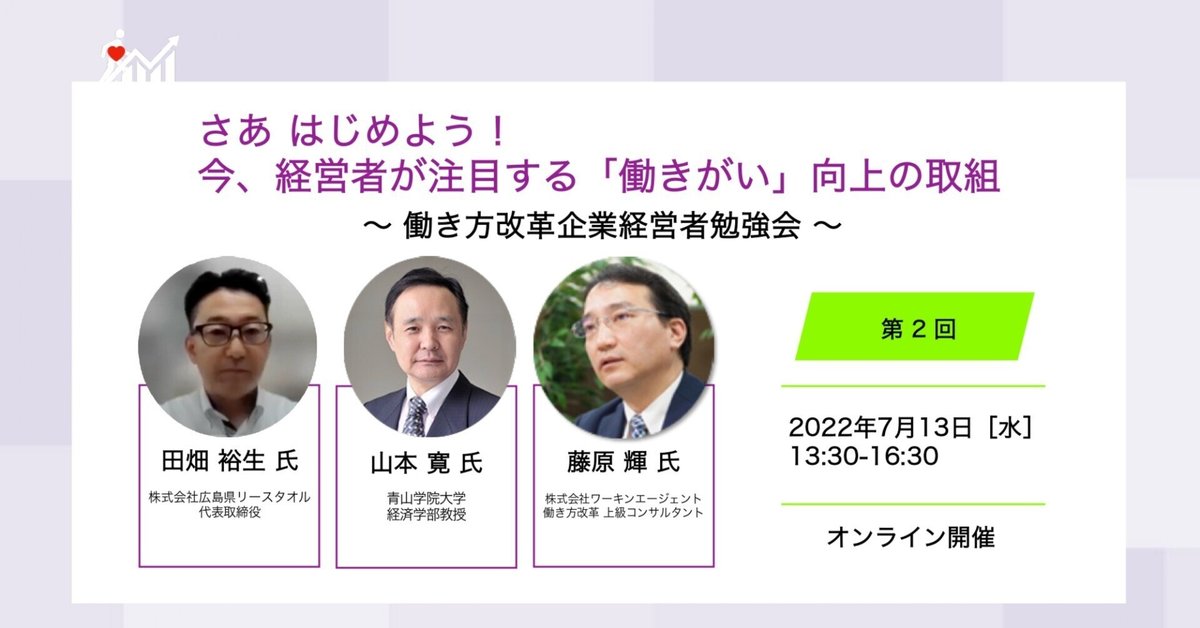 さあ はじめよう！
今、経営者が注目する「働きがい」向上の取組
〜 働き方改革企業経営者勉強会 〜

田畑 裕生 氏
株式会社広島県リースタオル
代表取締役

山本 寛 氏
青山学院大学
経済学部教授

藤原 輝 氏
株式会社ワーキンエージェント
働き方改革 上級コンサルタント

第２回

2022年7月13日［水］
13:30-16:30

オンライン開催